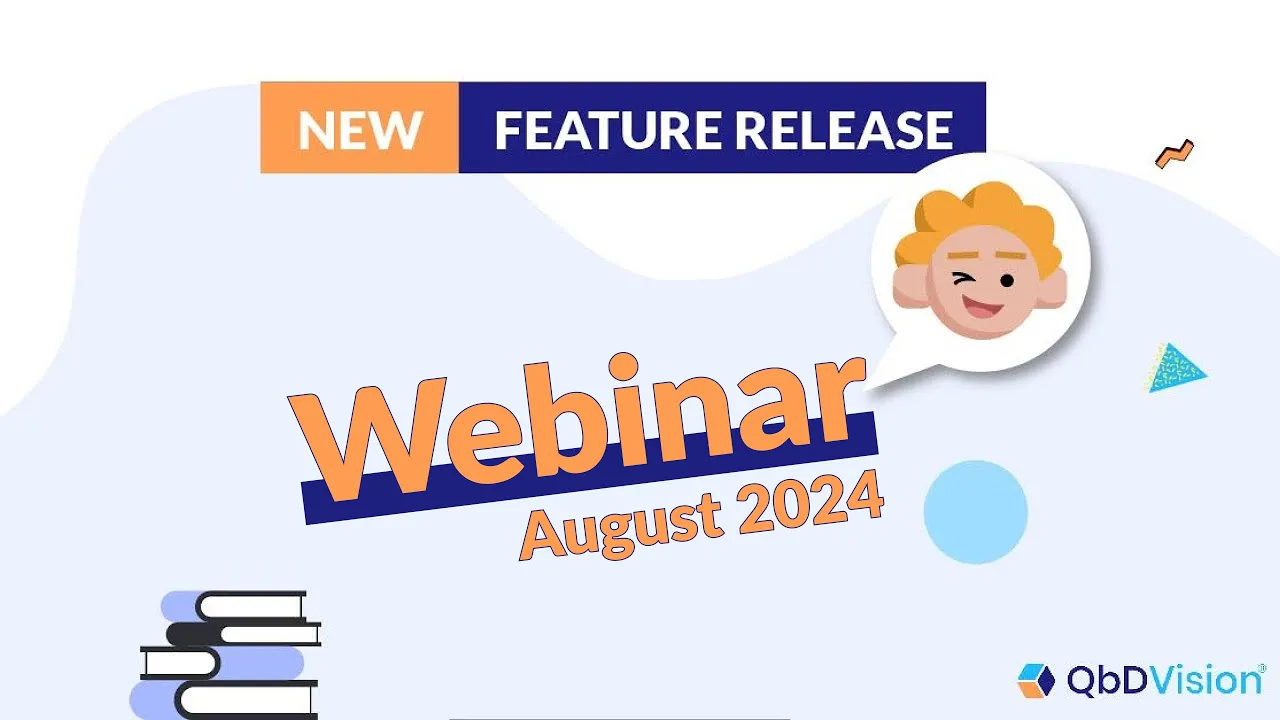 NEW FEATURE RELEASE

Webinar
August 2024

QbDVision®